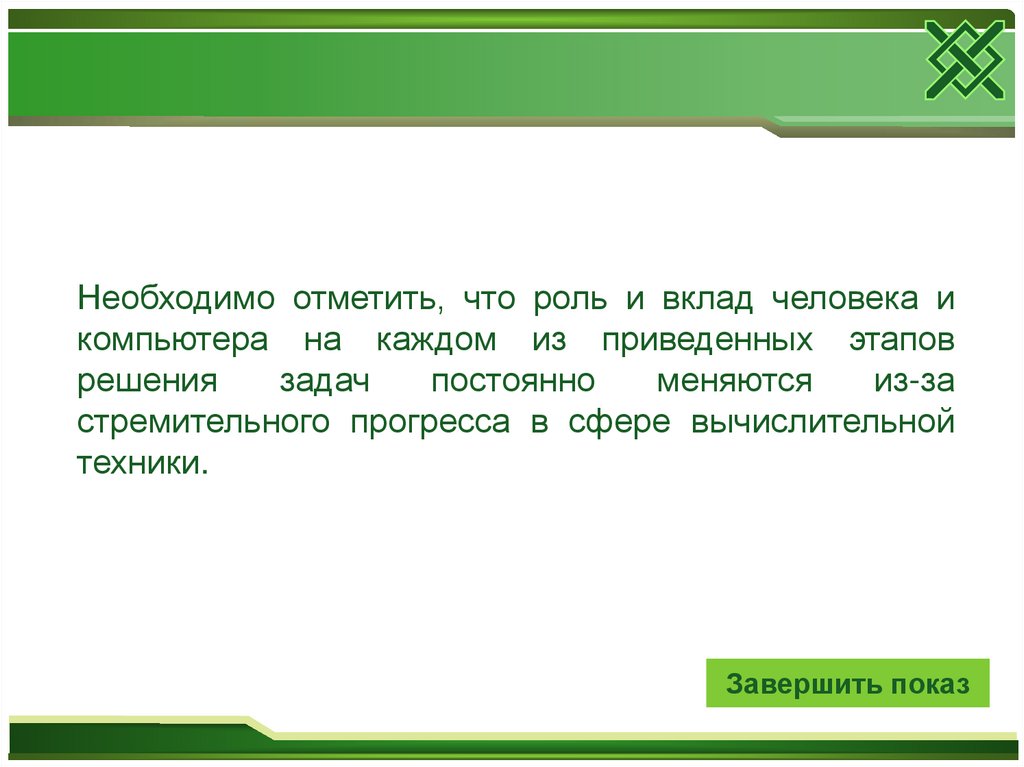 Необходимо отметить, что роль и вклад человека и компьютера на каждом из приведенных этапов решения задач постоянно меняются из-за стремительного прогресса в сфере вычислительной техники.

Завершить показ